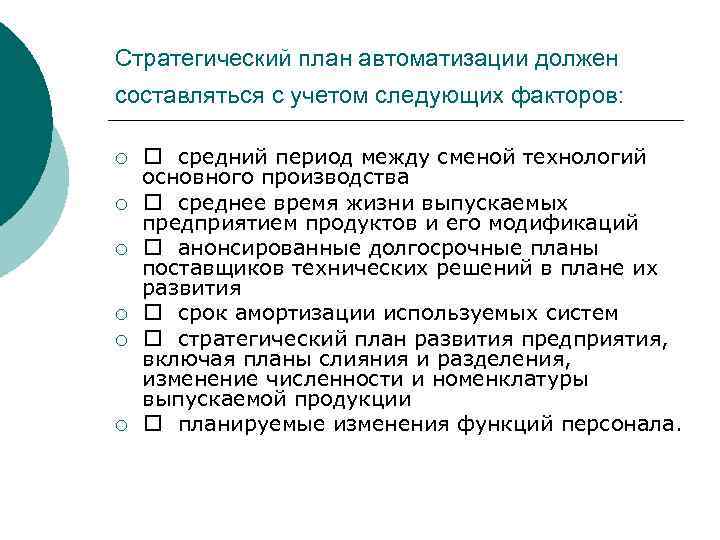 Стратегический план автоматизации должен составляться с учетом следующих факторов:

○ □ средний период между сменой технологий основного производства
○ □ среднее время жизни выпускаемых предприятием продуктов и его модификаций
○ □ анонсированные долгосрочные планы поставщиков технических решений в плане их развития
○ □ срок амортизации используемых систем
○ □ стратегический план развития предприятия, включая планы слияния и разделения, изменение численности и номенклатуры выпускаемой продукции
○ □ планируемые изменения функций персонала.